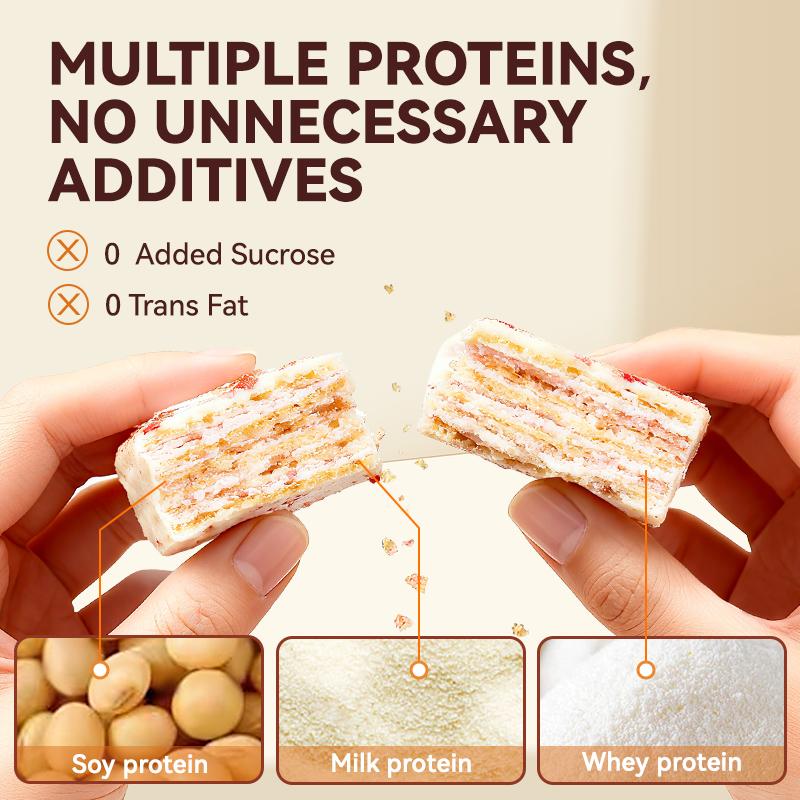 MULTIPLE PROTEINS, NO UNNECESSARY ADDITIVES

0 Added Sucrose

0 Trans Fat

Soy protein

Milk protein

Whey protein